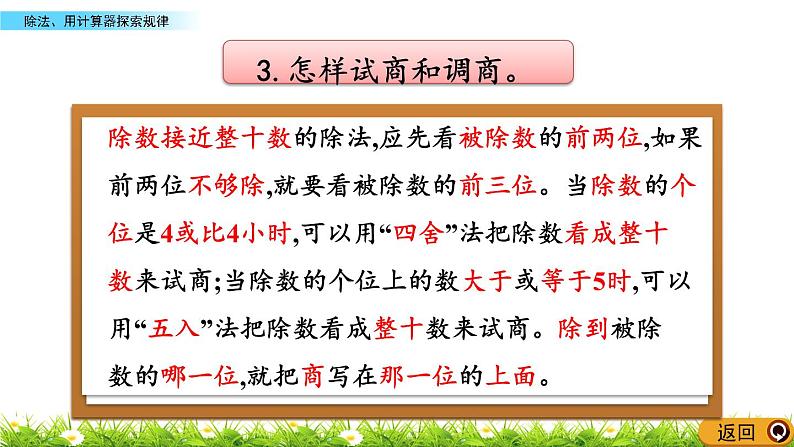 除法、用计算器探索规律

3. 怎样试商和调商。

除数接近整十数的除法,应先看被除数的前两位,如果前两位不够除,就要看被除数的前三位。当除数的个位是4或比4小时,可以用“四舍”法把除数看成整十数来试商;当除数的个位上的数大于或等于5时,可以用“五入”法把除数看成整十数来试商。除到被除数的哪一位,就把商写在那一位的上面。

返回